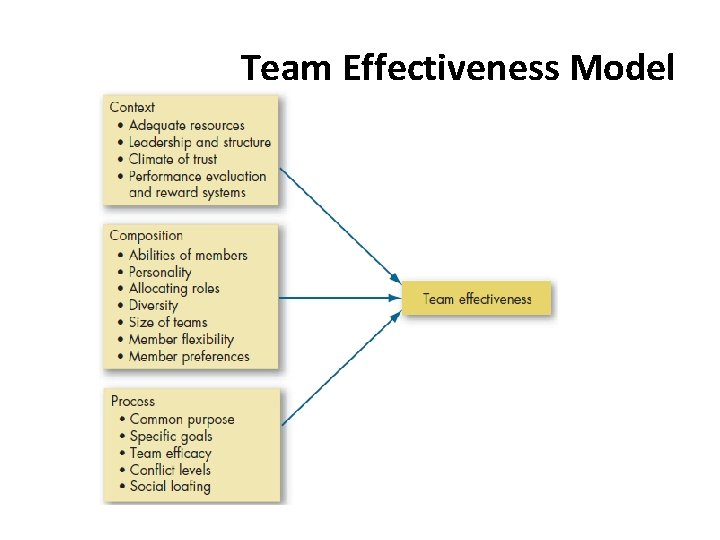 Team Effectiveness Model

Context
• Adequate resources
• Leadership and structure
• Climate of trust
• Performance evaluation and reward systems

Composition
• Abilities of members
• Personality
• Allocating roles
• Diversity
• Size of teams
• Member flexibility
• Member preferences

Process
• Common purpose
• Specific goals
• Team efficacy
• Conflict levels
• Social loafing

Team effectiveness